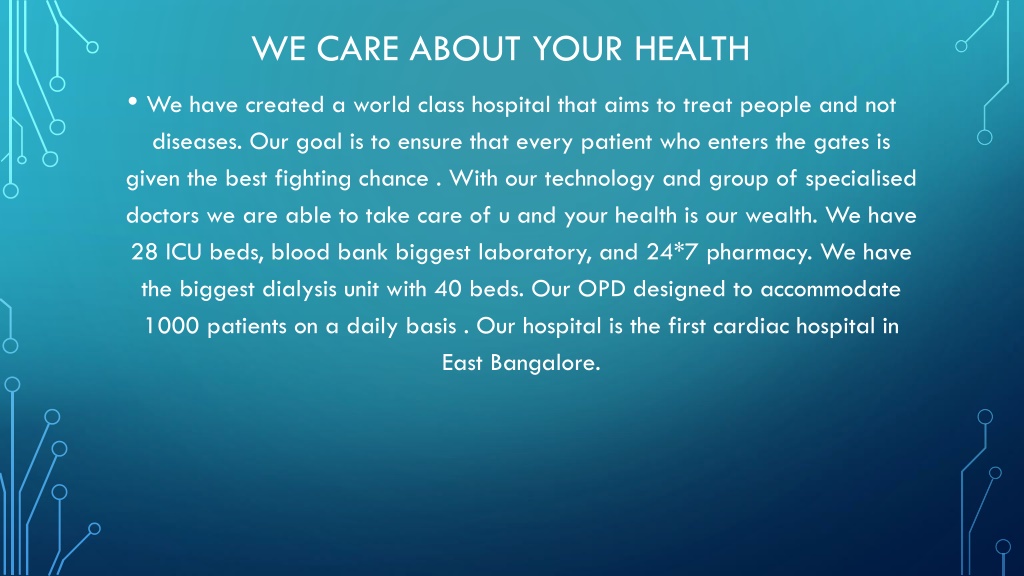 WE CARE ABOUT YOUR HEALTH

• We have created a world class hospital that aims to treat people and not diseases. Our goal is to ensure that every patient who enters the gates is given the best fighting chance . With our technology and group of specialised doctors we are able to take care of u and your health is our wealth. We have 28 ICU beds, blood bank biggest laboratory, and 24*7 pharmacy. We have the biggest dialysis unit with 40 beds. Our OPD designed to accommodate 1000 patients on a daily basis . Our hospital is the first cardiac hospital in East Bangalore.